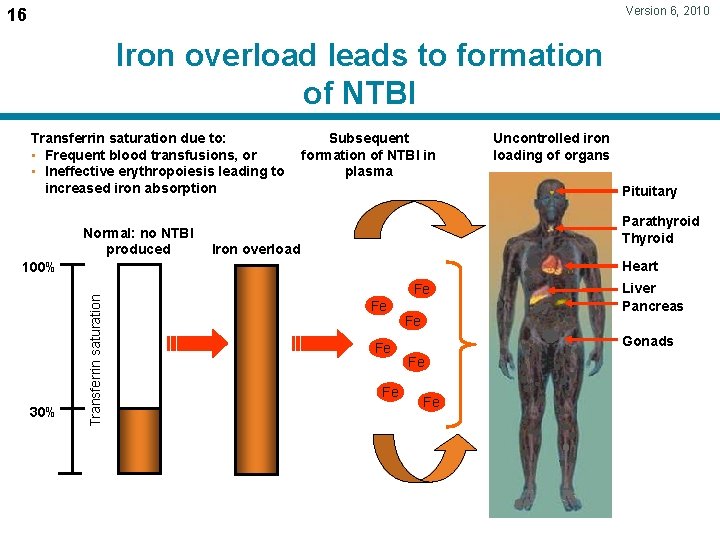 16

Version 6, 2010

Iron overload leads to formation of NTBI

Transferrin saturation due to:
▪ Frequent blood transfusions, or
▪ Ineffective erythropoiesis leading to increased iron absorption

Subsequent formation of NTBI in plasma

Uncontrolled iron loading of organs

Normal: no NTBI produced

Iron overload

100%

30%

Transferrin saturation

Fe

Fe

Fe

Fe

Fe

Fe

Fe

Pituitary

Parathyroid
Thyroid

Heart

Liver

Pancreas

Gonads